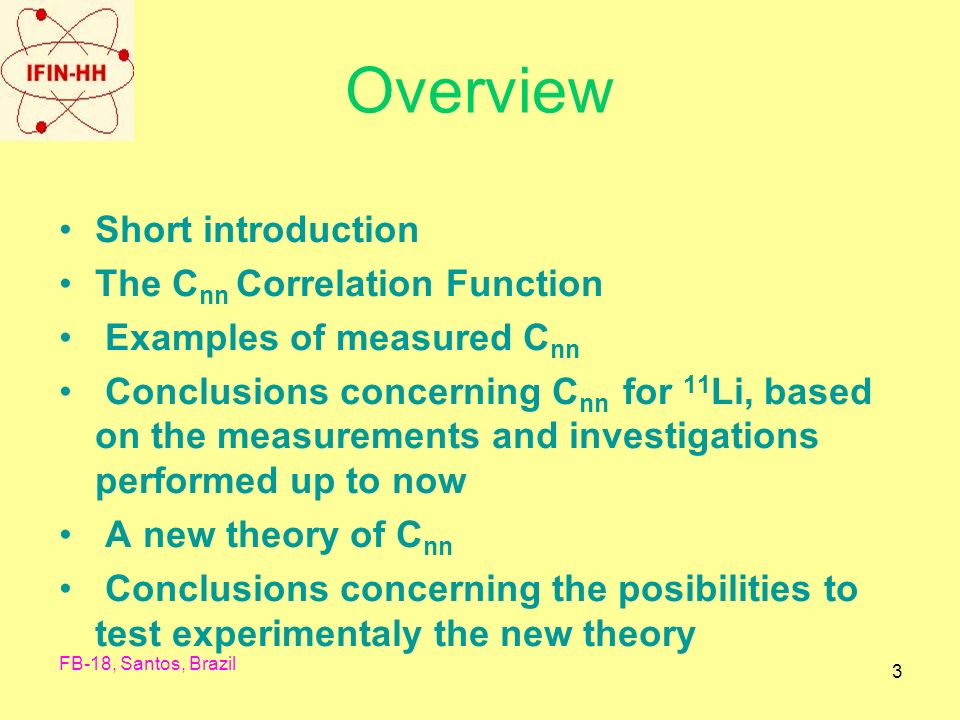 IFIN-HH

Overview

• Short introduction
• The $C_{nn}$ Correlation Function
• Examples of measured $C_{nn}$
• Conclusions concerning $C_{nn}$ for $^{11}$Li, based on the measurements and investigations performed up to now
• A new theory of $C_{nn}$
• Conclusions concerning the posibilities to test experimentaly the new theory

FB-18, Santos, Brazil

3